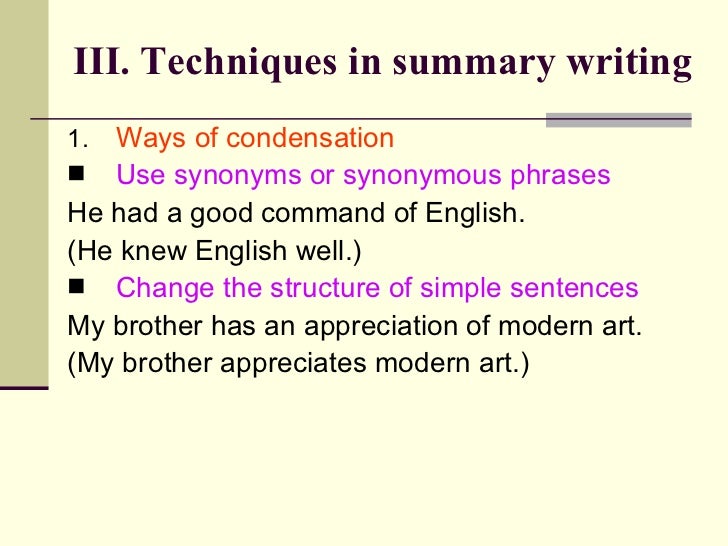 III. Techniques in summary writing

1. Ways of condensation

■ Use synonyms or synonymous phrases

He had a good command of English.
(He knew English well.)

■ Change the structure of simple sentences

My brother has an appreciation of modern art.
(My brother appreciates modern art.)